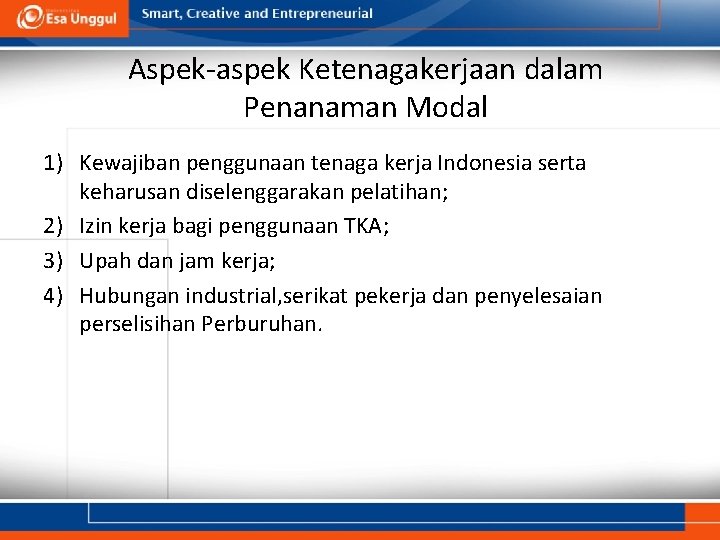 Esa Unggul

Smart, Creative and Entrepreneurial

Aspek-aspek Ketenagakerjaan dalam Penanaman Modal

1) Kewajiban penggunaan tenaga kerja Indonesia serta keharusan diselenggarakan pelatihan;
2) Izin kerja bagi penggunaan TKA;
3) Upah dan jam kerja;
4) Hubungan industrial,serikat pekerja dan penyelesaian perselisihan Perburuhan.